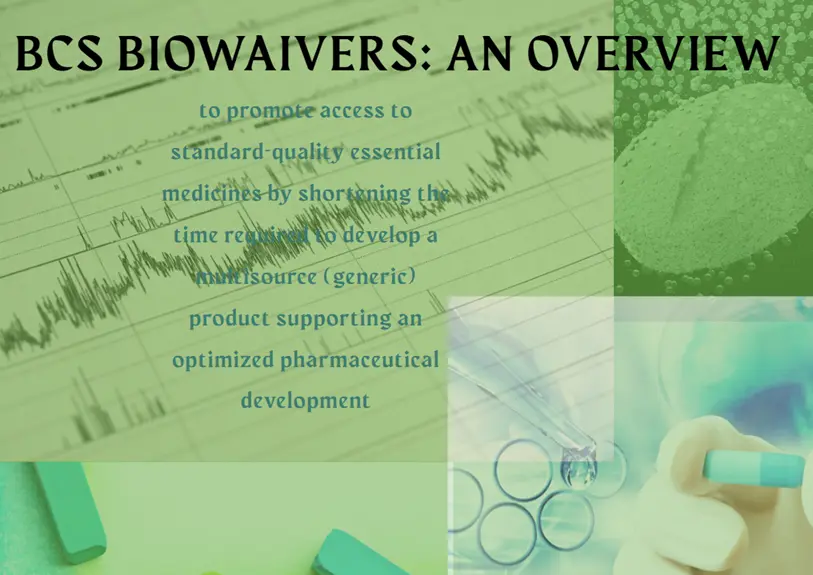 BCS BIOWAIVERS: AN OVERVIEW

to promote access to standard-quality essential medicines by shortening the time required to develop a multisource (generic) product supporting an optimized pharmaceutical development